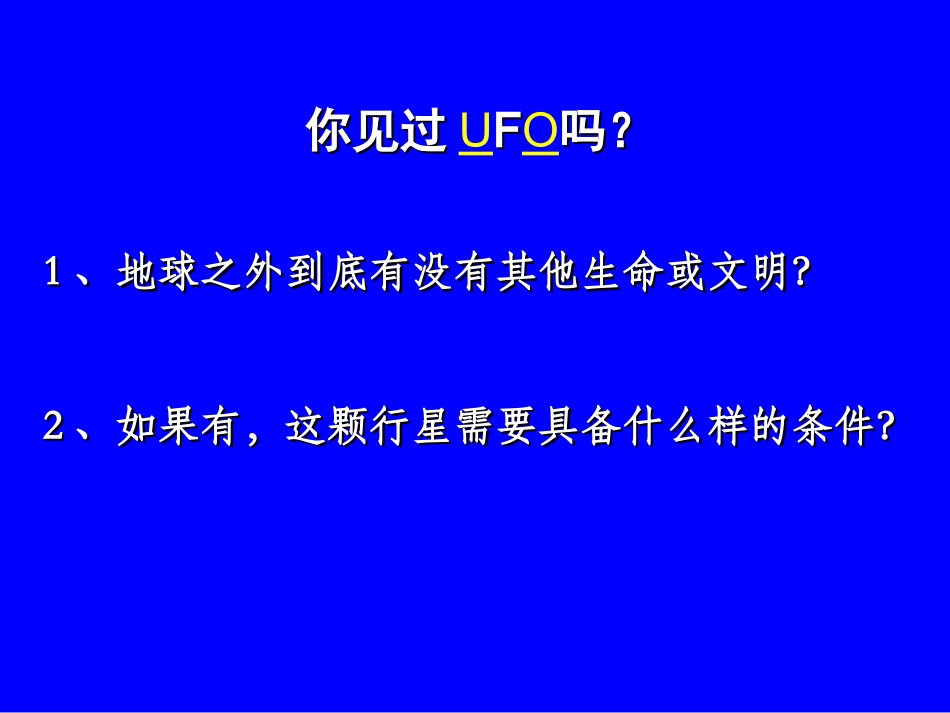 你见过 UFO吗？

1、地球之外到底有没有其他生命或文明?

2、如果有，这颗行星需要具备什么样的条件?